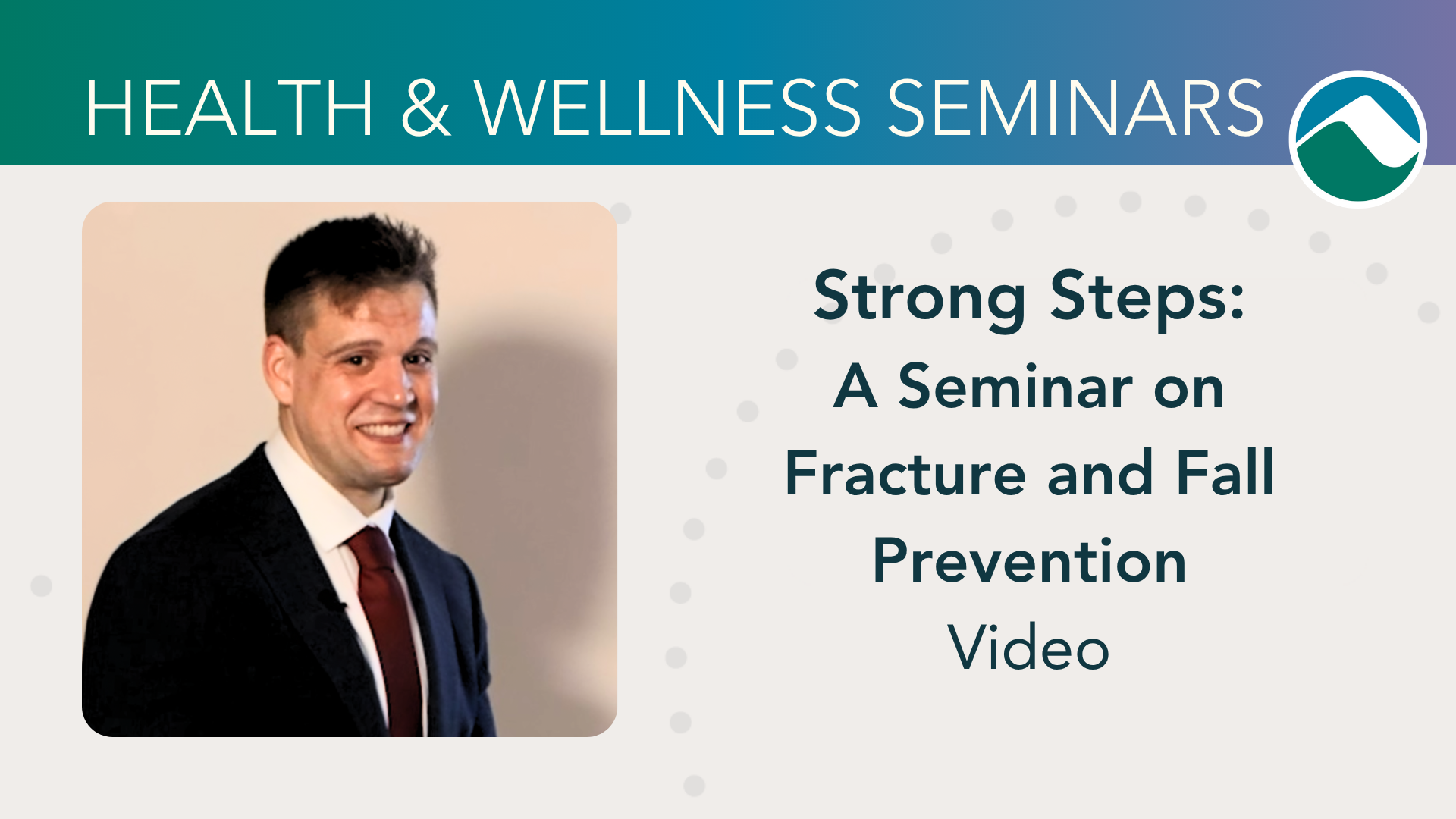 HEALTH & WELLNESS SEMINARS

Strong Steps:
A Seminar on
Fracture and Fall
Prevention
Video